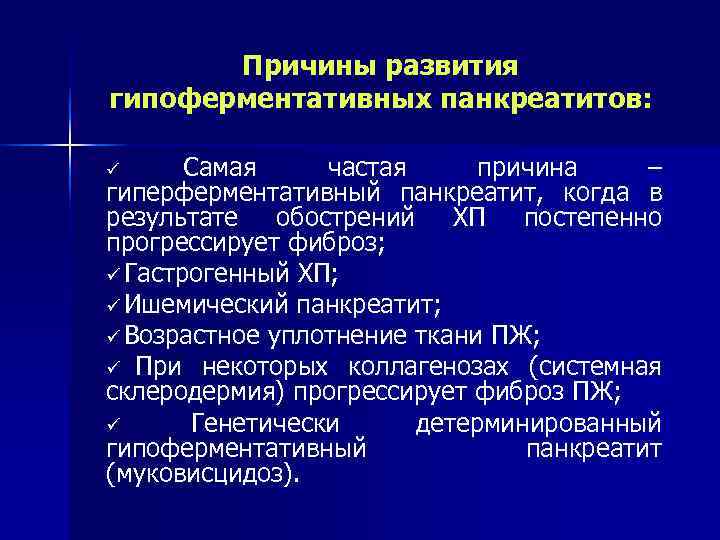 Причины развития гипоферментативных панкреатитов:

✓ Самая частая причина – гиперферментативный панкреатит, когда в результате обострений ХП постепенно прогрессирует фиброз;

✓ Гастрогенный ХП;

✓ Ишемический панкреатит;

✓ Возрастное уплотнение ткани ПЖ;

✓ При некоторых коллагенозах (системная склеродермия) прогрессирует фиброз ПЖ;

✓ Генетически детерминированный гипоферментативный панкреатит (муковисцидоз).